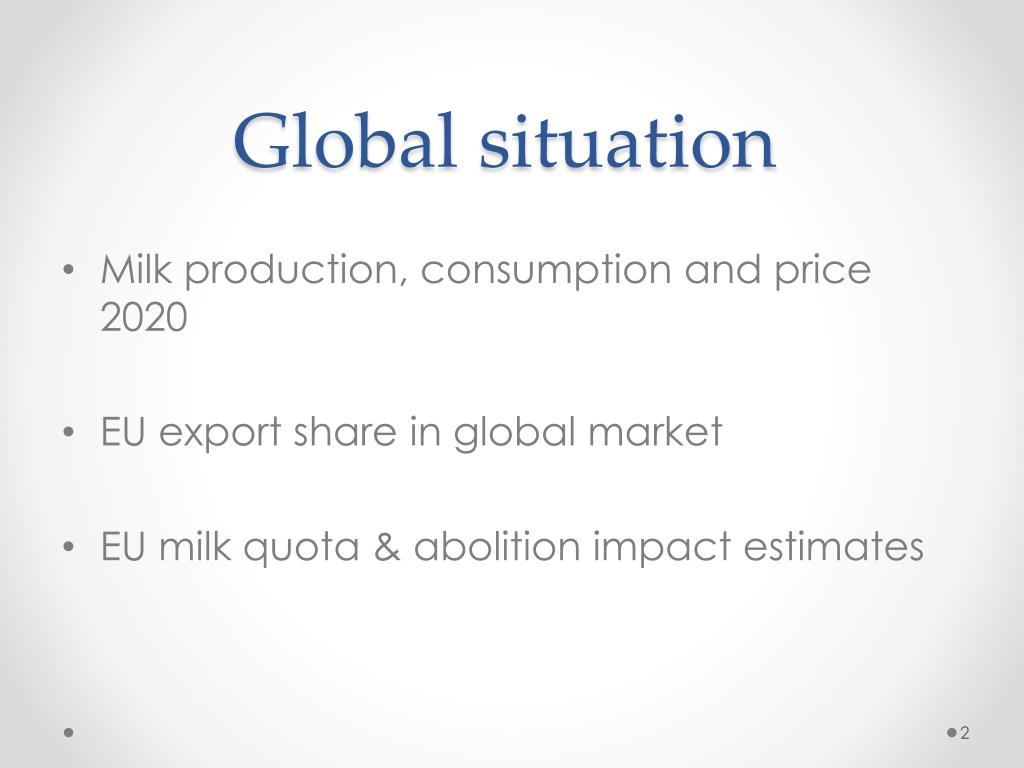 Global situation

• Milk production, consumption and price 2020

• EU export share in global market

• EU milk quota & abolition impact estimates

2